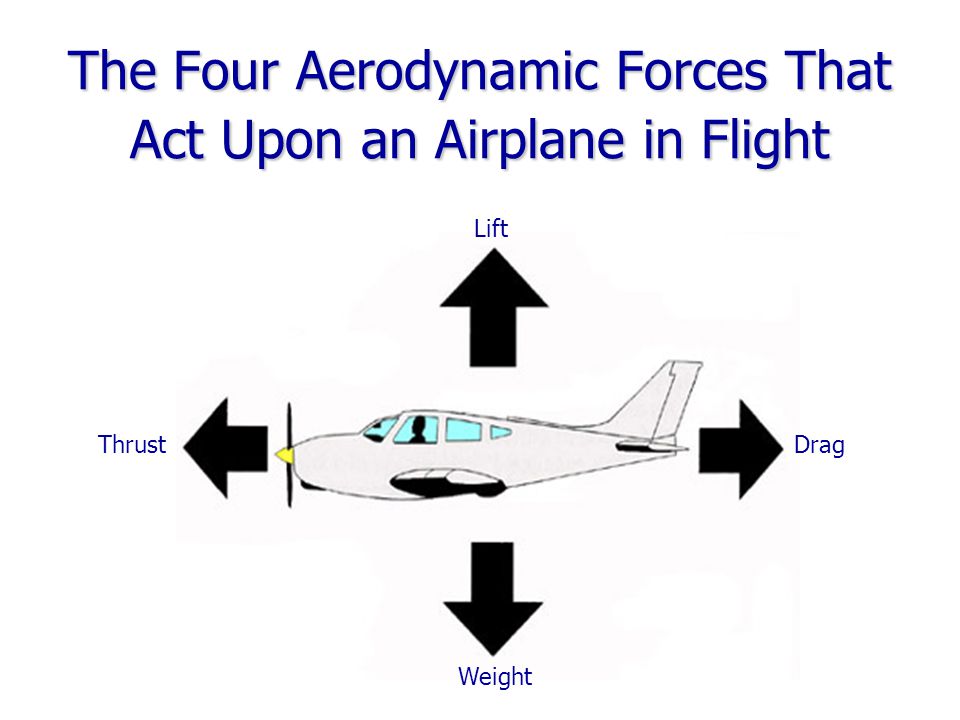 The Four Aerodynamic Forces That Act Upon an Airplane in Flight

Lift

Thrust

Drag

Weight